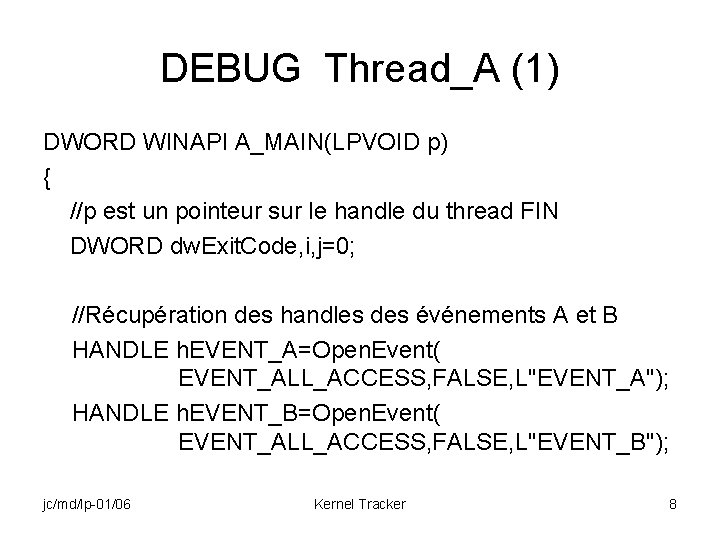 DEBUG Thread_A (1)

DWORD WINAPI A_MAIN(LPVOID p)
{
//p est un pointeur sur le handle du thread FIN
DWORD dwExitCode,i,j=0;

//Récupération des handles des événements A et B
HANDLE hEVENT_A=OpenEvent(
EVENT_ALL_ACCESS,FALSE,L"EVENT_A");
HANDLE hEVENT_B=OpenEvent(
EVENT_ALL_ACCESS,FALSE,L"EVENT_B");

jc/md/lp-01/06 Kernel Tracker 8